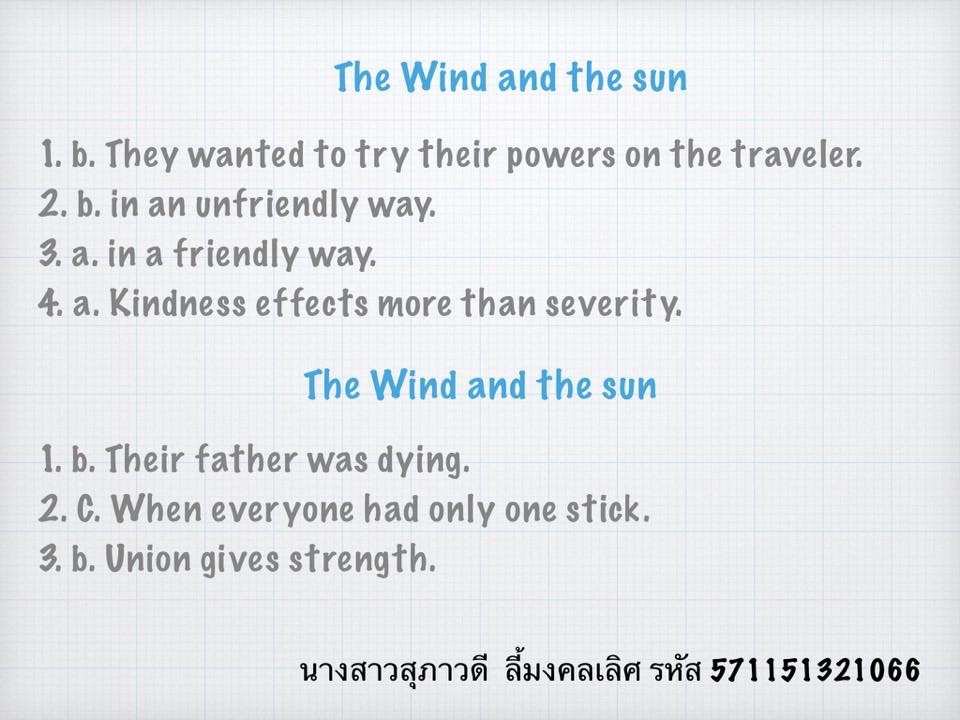 The Wind and the sun

1. b. They wanted to try their powers on the traveler.
2. b. in an unfriendly way.
3. a. in a friendly way.
4. a. Kindness effects more than severity.

The Wind and the sun

1. b. Their father was dying.
2. C. When everyone had only one stick.
3. b. Union gives strength.

นางสาวสุภาวดี ลิ้มงคลเลิศ รหัส 571151321066